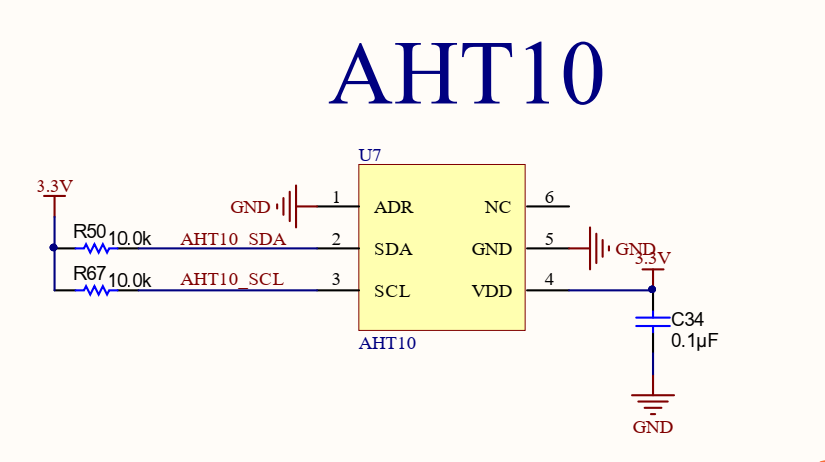 AHT10

U7

3.3V

GND 1 ADR NC 6

R50 10.0k AHT10_SDA 2 SDA GND 5 GND

3.3V

R67 10.0k AHT10_SCL 3 SCL VDD 4

AHT10

C34
0.1μF

GND